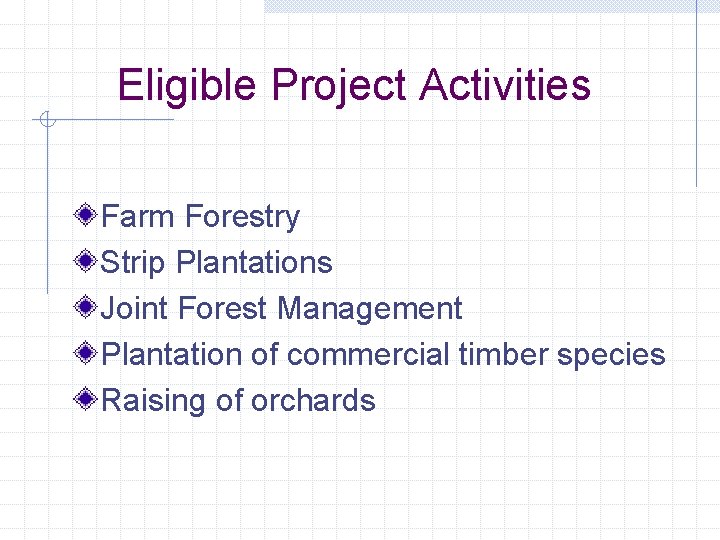 Eligible Project Activities

Farm Forestry
Strip Plantations
Joint Forest Management
Plantation of commercial timber species
Raising of orchards